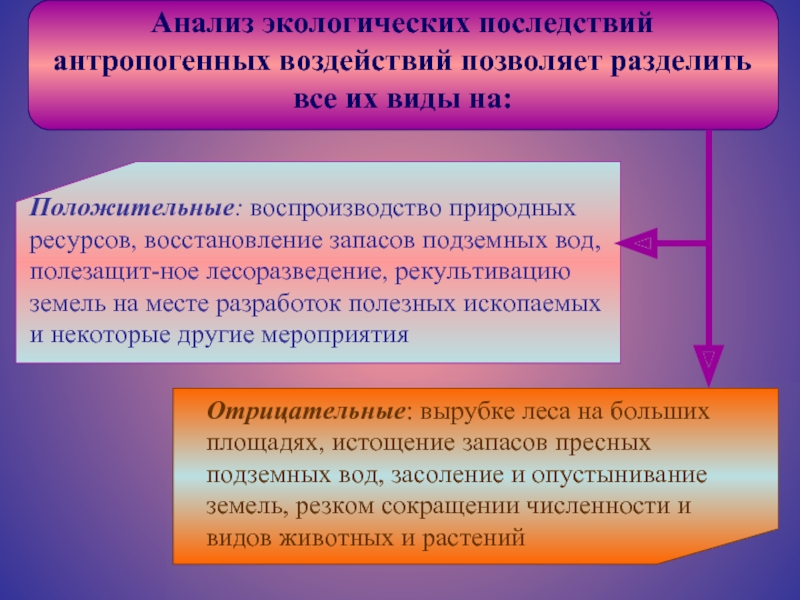 Анализ экологических последствий антропогенных воздействий позволяет разделить все их виды на:

Положительные: воспроизводство природных ресурсов, восстановление запасов подземных вод, полезащит-ное лесоразведение, рекультивацию земель на месте разработок полезных ископаемых и некоторые другие мероприятия

Отрицательные: вырубке леса на больших площадях, истощение запасов пресных подземных вод, засоление и опустынивание земель, резком сокращении численности и видов животных и растений